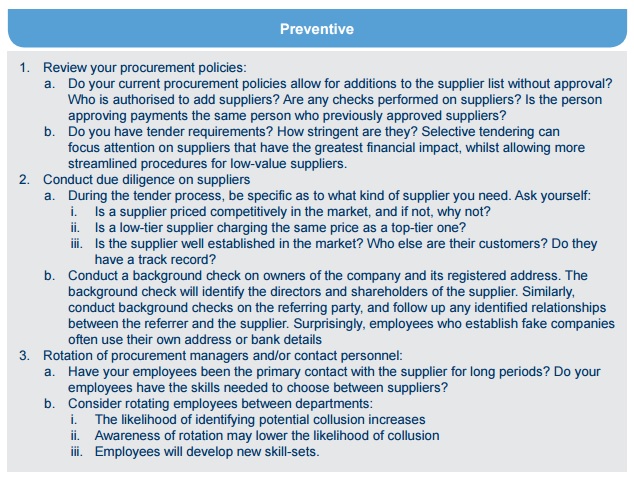 Preventive

1. Review your procurement policies:
a. Do your current procurement policies allow for additions to the supplier list without approval? Who is authorised to add suppliers? Are any checks performed on suppliers? Is the person approving payments the same person who previously approved suppliers?
b. Do you have tender requirements? How stringent are they? Selective tendering can focus attention on suppliers that have the greatest financial impact, whilst allowing more streamlined procedures for low-value suppliers.
2. Conduct due diligence on suppliers
a. During the tender process, be specific as to what kind of supplier you need. Ask yourself:
i. Is a supplier priced competitively in the market, and if not, why not?
ii. Is a low-tier supplier charging the same price as a top-tier one?
iii. Is the supplier well established in the market? Who else are their customers? Do they have a track record?
b. Conduct a background check on owners of the company and its registered address. The background check will identify the directors and shareholders of the supplier. Similarly, conduct background checks on the referring party, and follow up any identified relationships between the referrer and the supplier. Surprisingly, employees who establish fake companies often use their own address or bank details
3. Rotation of procurement managers and/or contact personnel:
a. Have your employees been the primary contact with the supplier for long periods? Do your employees have the skills needed to choose between suppliers?
b. Consider rotating employees between departments:
i. The likelihood of identifying potential collusion increases
ii. Awareness of rotation may lower the likelihood of collusion
iii. Employees will develop new skill-sets.